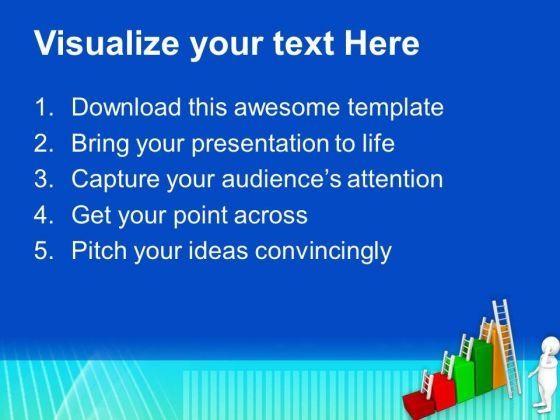 Visualize your text Here

1. Download this awesome template
2. Bring your presentation to life
3. Capture your audience's attention
4. Get your point across
5. Pitch your ideas convincingly